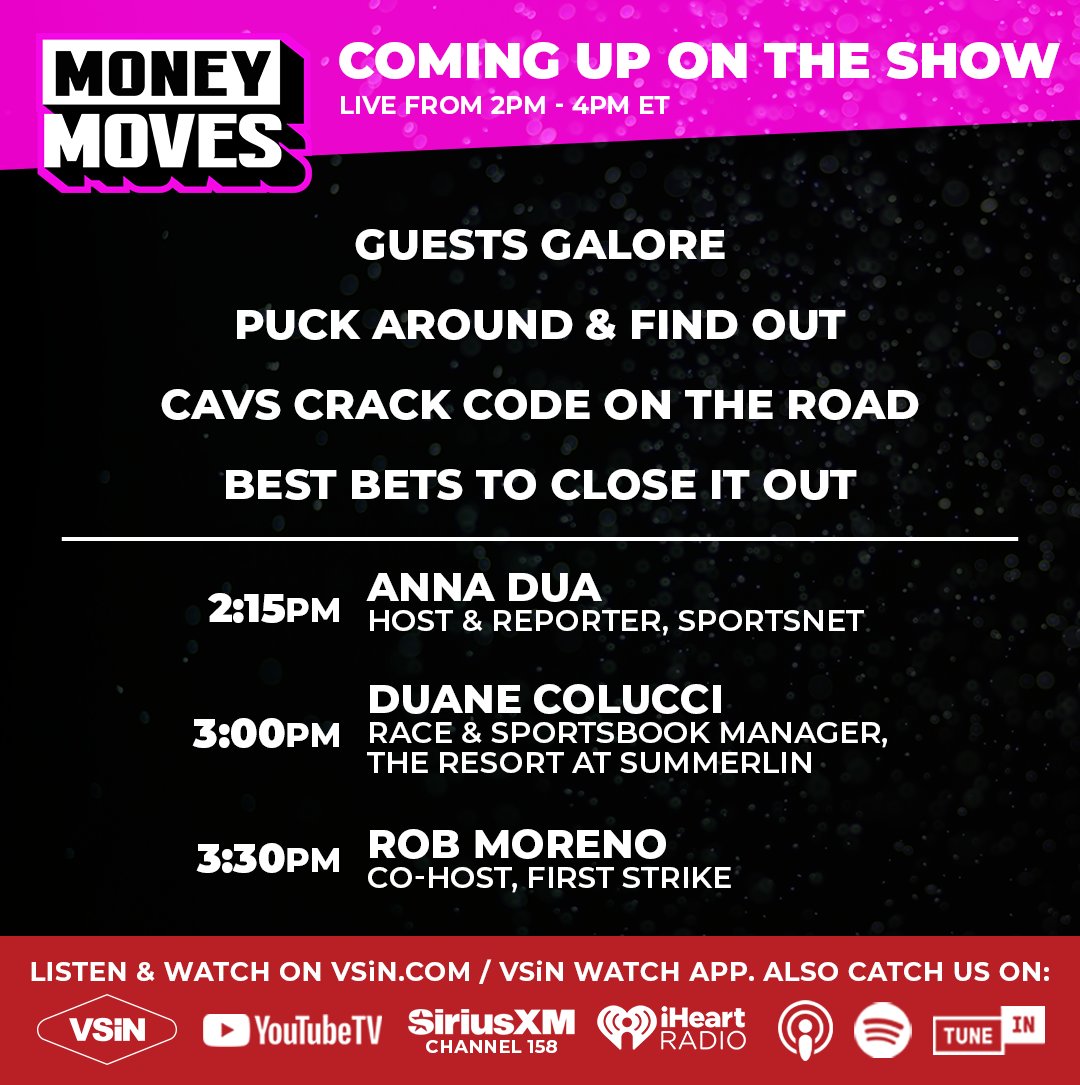 MONEY MOVES

COMING UP ON THE SHOW
LIVE FROM 2PM - 4PM ET

GUESTS GALORE

PUCK AROUND & FIND OUT

CAVS CRACK CODE ON THE ROAD

BEST BETS TO CLOSE IT OUT

2:15PM ANNA DUA
HOST & REPORTER, SPORTSNET

3:00PM DUANE COLUCCI
RACE & SPORTSBOOK MANAGER, THE RESORT AT SUMMERLIN

3:30PM ROB MORENO
CO-HOST, FIRST STRIKE

LISTEN & WATCH ON VSiN.COM / VSiN WATCH APP. ALSO CATCH US ON:

VSiN YouTubeTV SiriusXM CHANNEL 158 iHeart RADIO TUNE IN